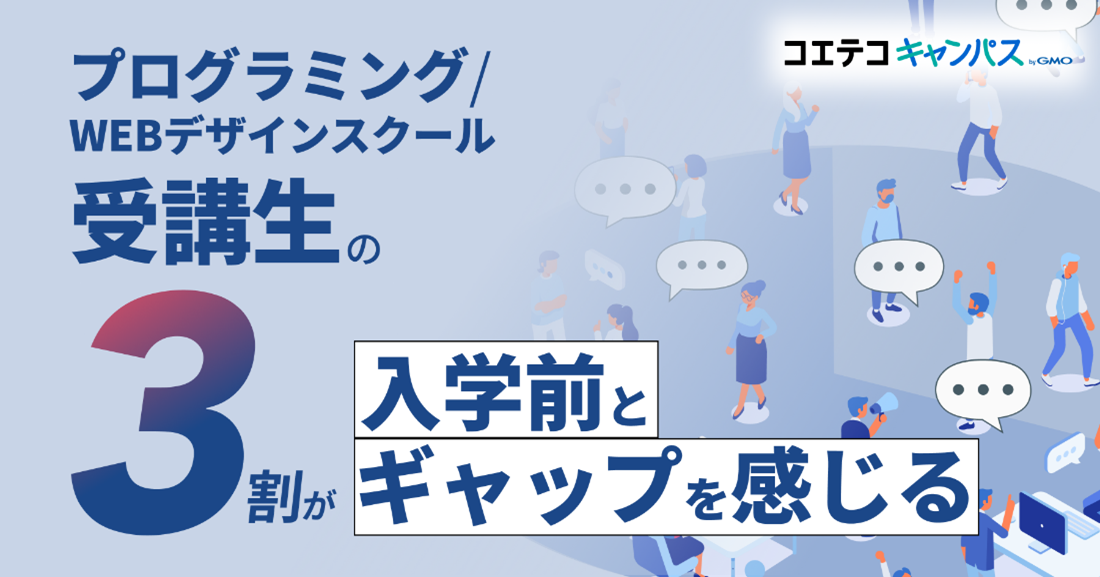 コエテコ キャンパス by GMO

プログラミング/
WEBデザインスクール
受講生の
3割が
入学前と
ギャップを感じる